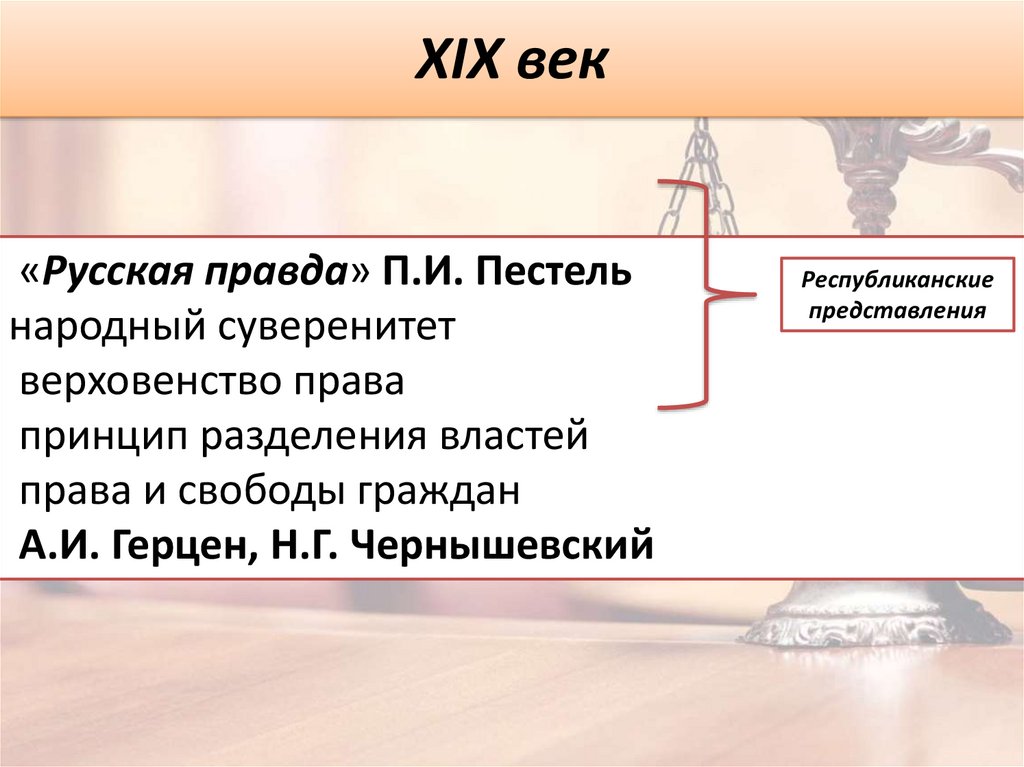 XIX век

«Русская правда» П.И. Пестель
народный суверенитет
верховенство права
принцип разделения властей
права и свободы граждан
А.И. Герцен, Н.Г. Чернышевский

Республиканские представления